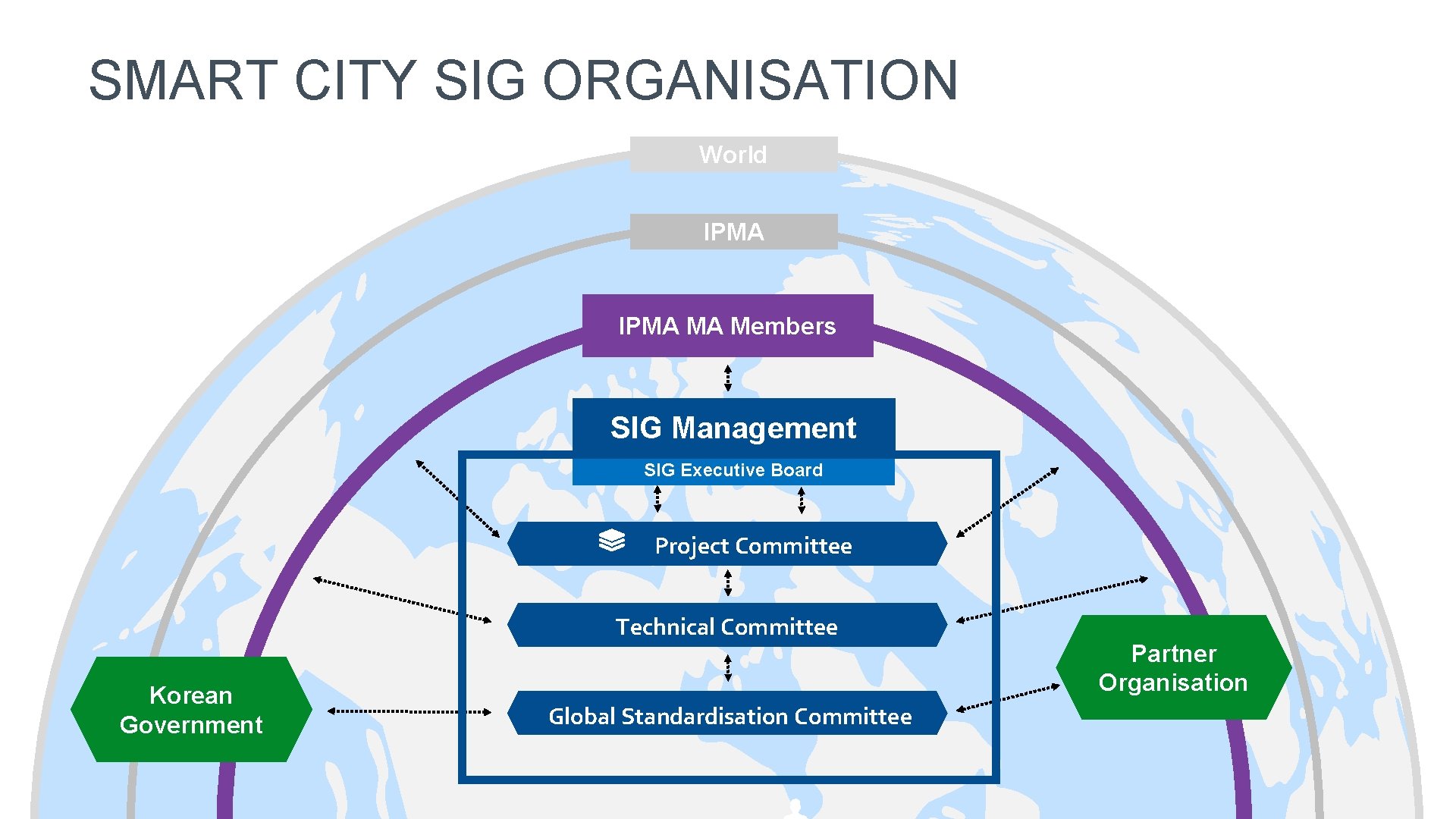 SMART CITY SIG ORGANISATION

World

IPMA

IPMA MA Members

SIG Management

SIG Executive Board

Project Committee

Technical Committee

Global Standardisation Committee

Korean Government

Partner Organisation